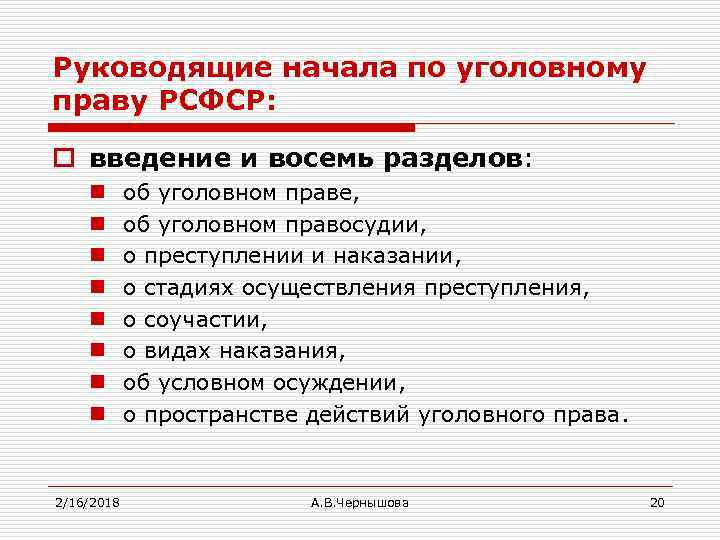 Руководящие начала по уголовному праву РСФСР:

введение и восемь разделов:

об уголовном праве,
об уголовном правосудии,
о преступлении и наказании,
о стадиях осуществления преступления,
о соучастии,
о видах наказания,
об условном осуждении,
о пространстве действий уголовного права.

2/16/2018 А.В.Чернышова 20